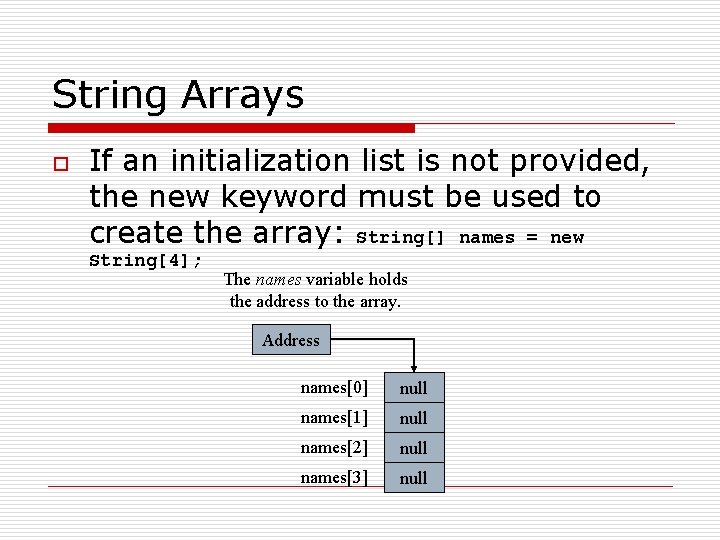 String Arrays

If an initialization list is not provided, the new keyword must be used to create the array: String[] names = new String[4];

The names variable holds the address to the array.

Address

names[0] null
names[1] null
names[2] null
names[3] null